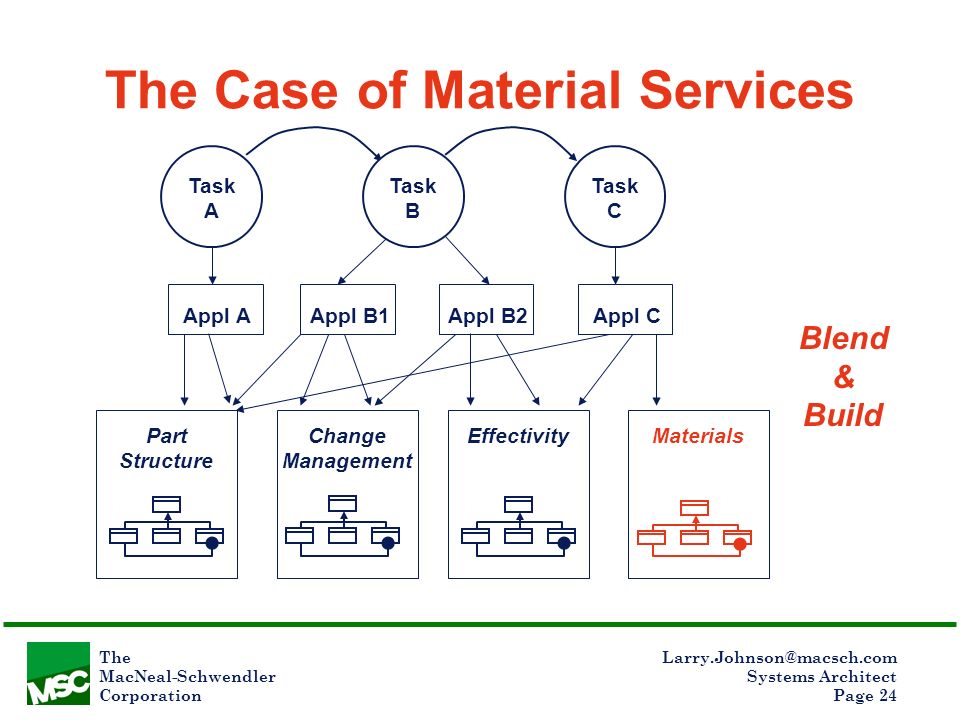 The Case of Material Services

Task A

Task B

Task C

Appl A

Appl B1

Appl B2

Appl C

Blend & Build

Part Structure

Change Management

Effectivity

Materials

MSC

The MacNeal-Schwendler Corporation

Larry.Johnson@macsch.com
Systems Architect
Page 24